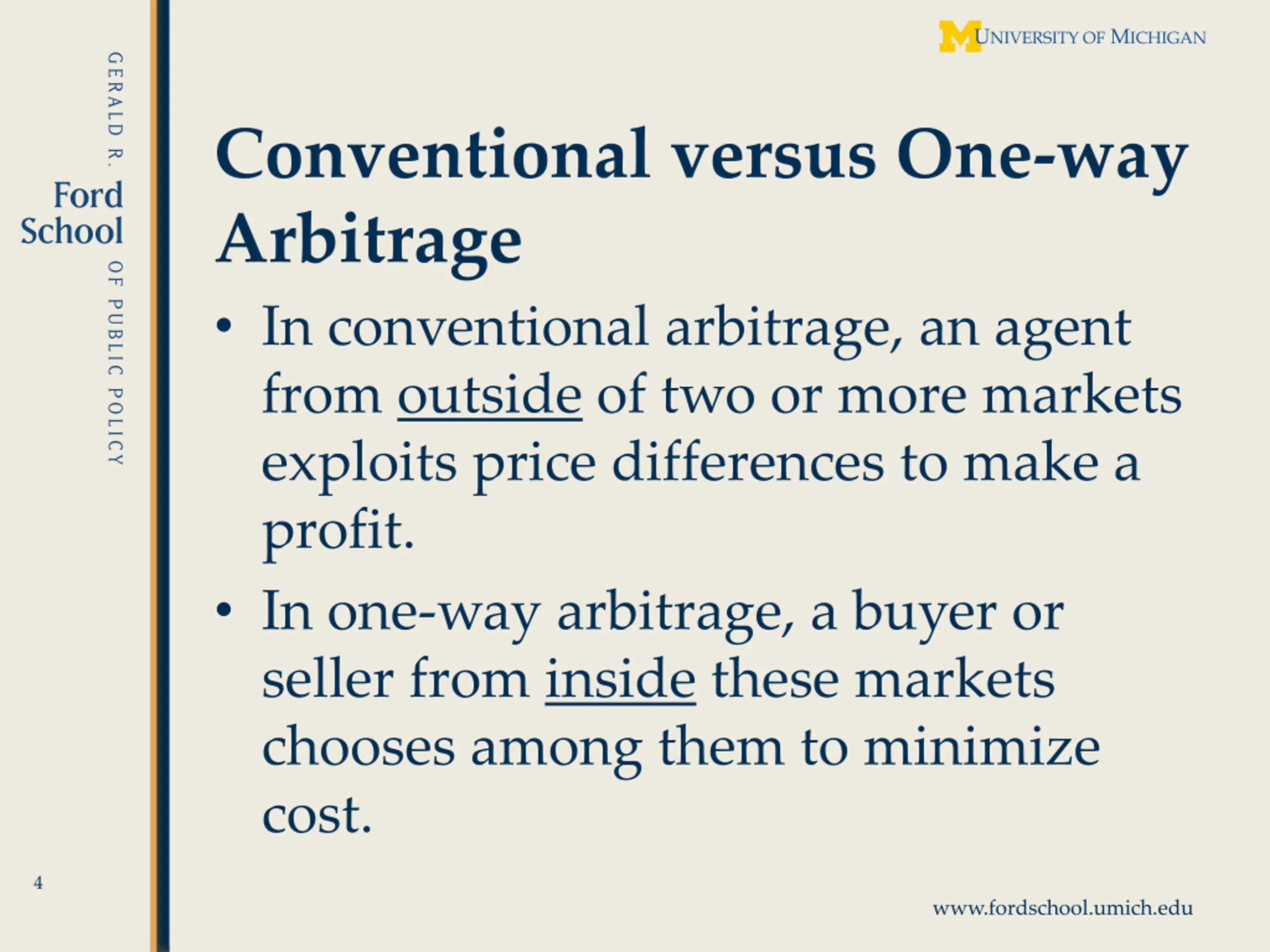 GERALD R. Ford School OF PUBLIC POLICY

M UNIVERSITY OF MICHIGAN

Conventional versus One-way Arbitrage

• In conventional arbitrage, an agent from outside of two or more markets exploits price differences to make a profit.

• In one-way arbitrage, a buyer or seller from inside these markets chooses among them to minimize cost.

4

www.fordschool.umich.edu